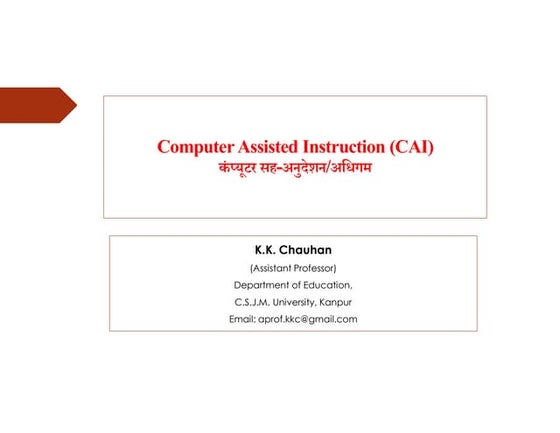 Computer Assisted Instruction (CAI)
कंप्यूटर सह-अनुदेशन/अधिगम

K.K. Chauhan
(Assistant Professor)
Department of Education,
C.S.J.M. University, Kanpur
Email: aprof.kkc@gmail.com